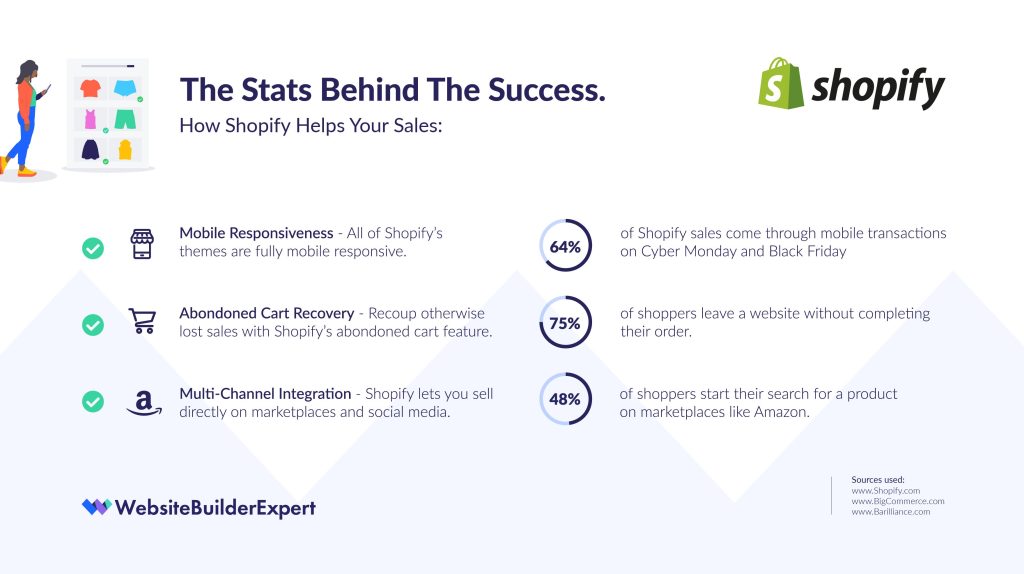 The Stats Behind The Success.
How Shopify Helps Your Sales:

shopify

Mobile Responsiveness - All of Shopify's themes are fully mobile responsive.

64%

of Shopify sales come through mobile transactions on Cyber Monday and Black Friday

Abondoned Cart Recovery - Recoup otherwise lost sales with Shopify's abondoned cart feature.

75%

of shoppers leave a website without completing their order.

Multi-Channel Integration - Shopify lets you sell directly on marketplaces and social media.

48%

of shoppers start their search for a product on marketplaces like Amazon.

WebsiteBuilderExpert

Sources used:
www.Shopify.com
www.BigCommerce.com
www.Barilliance.com